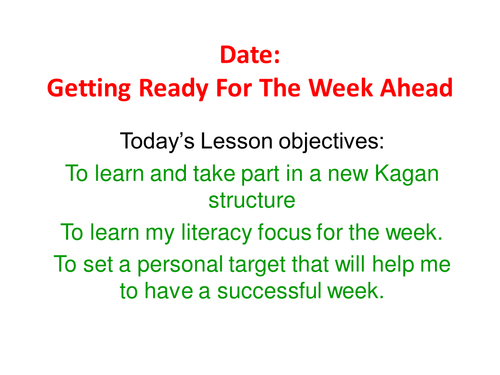 Date:
Getting Ready For The Week Ahead

Today’s Lesson objectives:

To learn and take part in a new Kagan structure

To learn my literacy focus for the week.

To set a personal target that will help me to have a successful week.